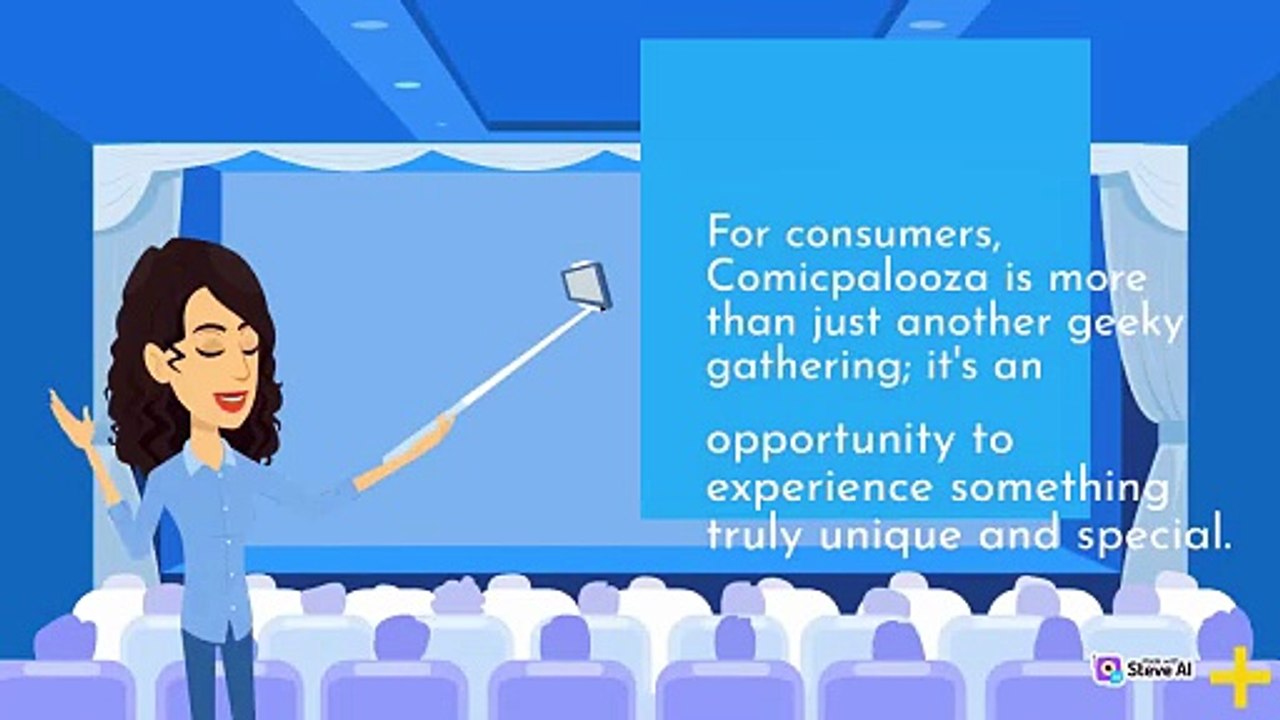 For consumers, Comicpalooza is more than just another geeky gathering; it's an

opportunity to experience something truly unique and special.

Steve AI